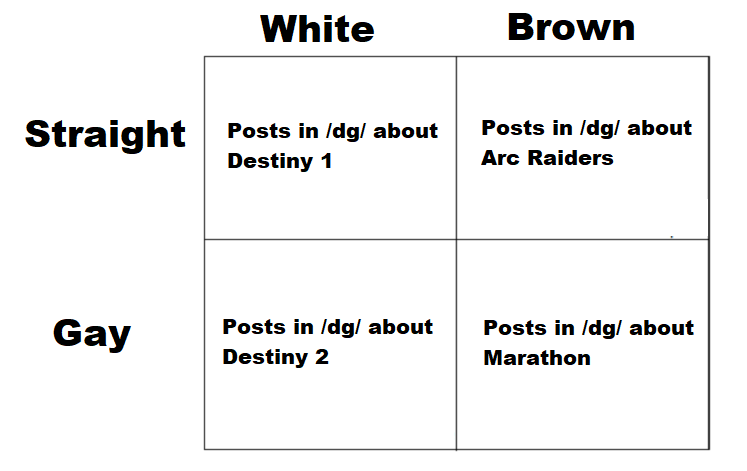 |  | White | Brown |
|---|---|---|
| Straight | Posts in /dg/ about Destiny 1 | Posts in /dg/ about Arc Raiders |
| Gay | Posts in /dg/ about Destiny 2 | Posts in /dg/ about Marathon |